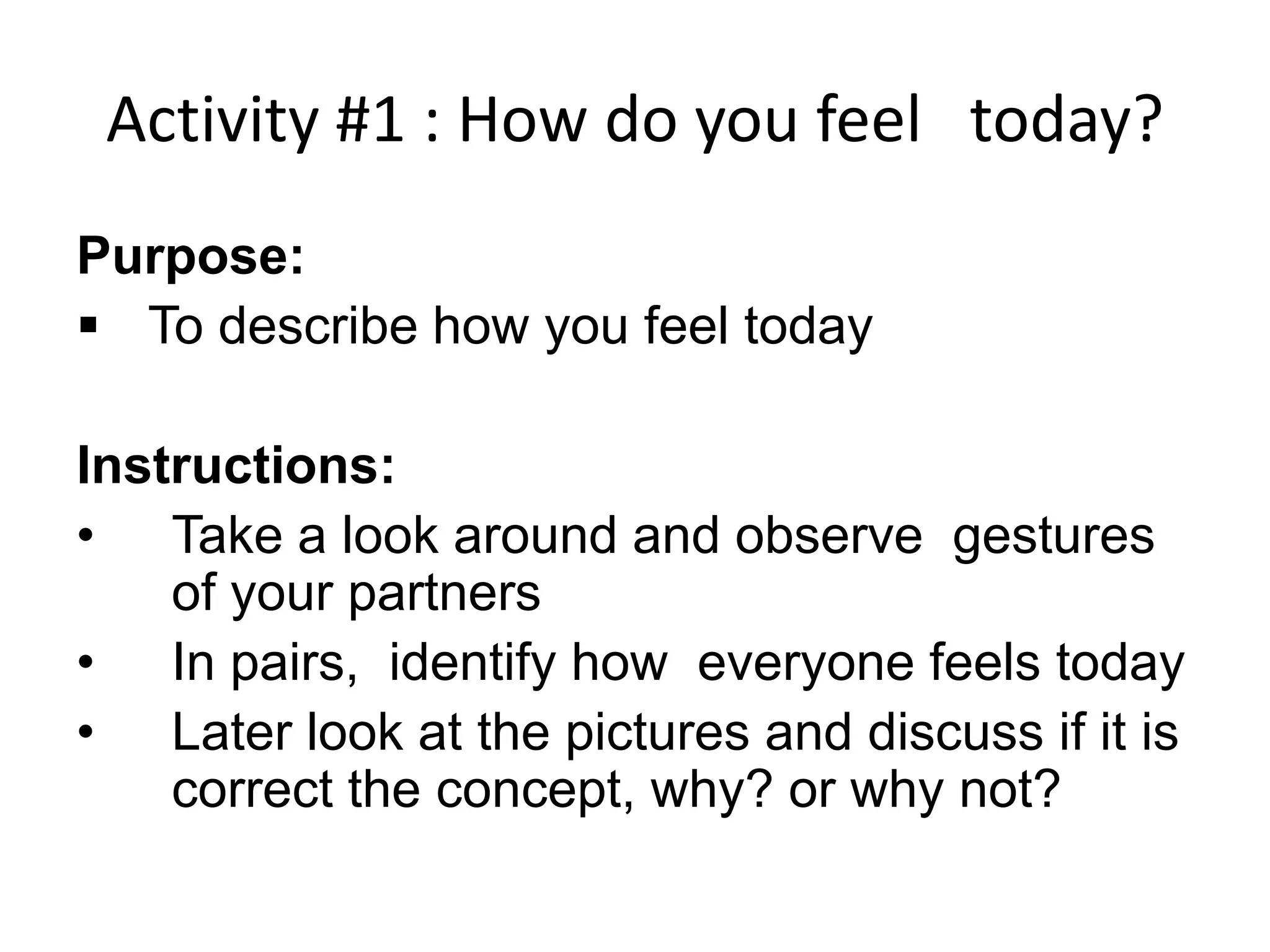 Activity #1 : How do you feel today?

Purpose:
▪ To describe how you feel today

Instructions:
• Take a look around and observe gestures of your partners
• In pairs, identify how everyone feels today
• Later look at the pictures and discuss if it is correct the concept, why? or why not?